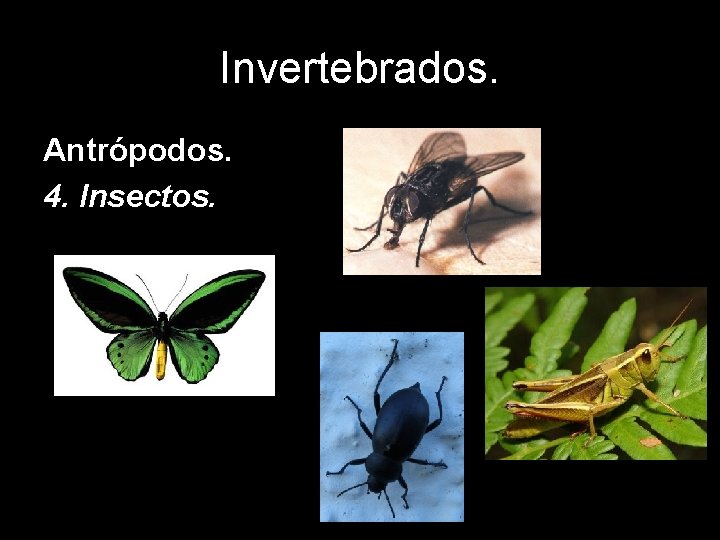 Invertebrados.

Antrópodos.

4. Insectos.